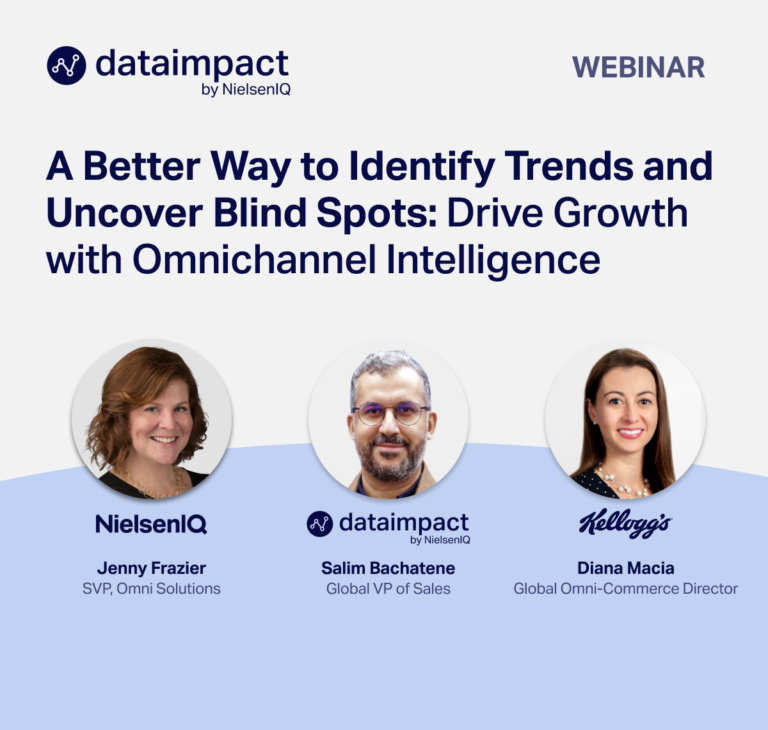 dataimpact
by NielsenIQ

WEBINAR

A Better Way to Identify Trends and Uncover Blind Spots: Drive Growth with Omnichannel Intelligence

NielsenIQ
Jenny Frazier
SVP, Omni Solutions

dataimpact
by NielsenIQ
Salim Bachatene
Global VP of Sales

Kellogg's
Diana Macia
Global Omni-Commerce Director